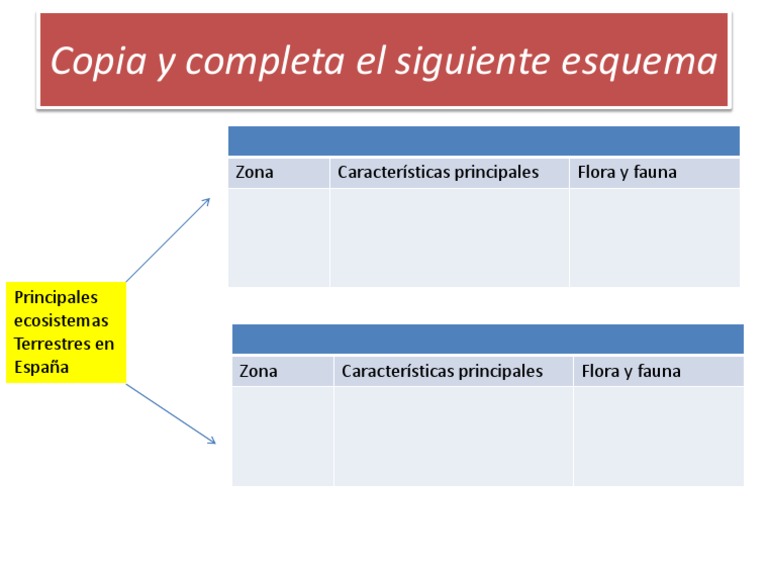 Copia y completa el siguiente esquema

Principales ecosistemas Terrestres en España

| Zona | Características principales | Flora y fauna |
|---|---|---|
| | | |

| Zona | Características principales | Flora y fauna |
|---|---|---|
| | | |